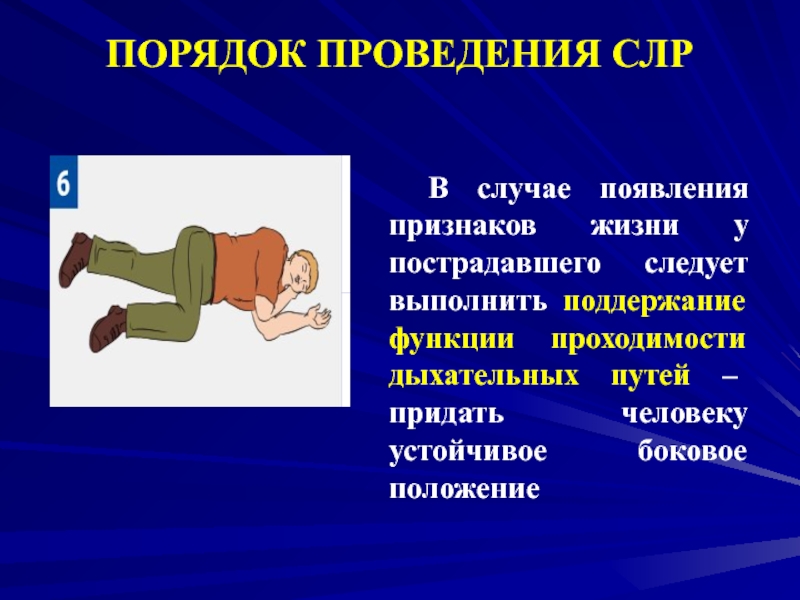 ПОРЯДОК ПРОВЕДЕНИЯ СЛР

6

В случае появления признаков жизни у пострадавшего следует выполнить поддержание функции проходимости дыхательных путей – придать человеку устойчивое боковое положение